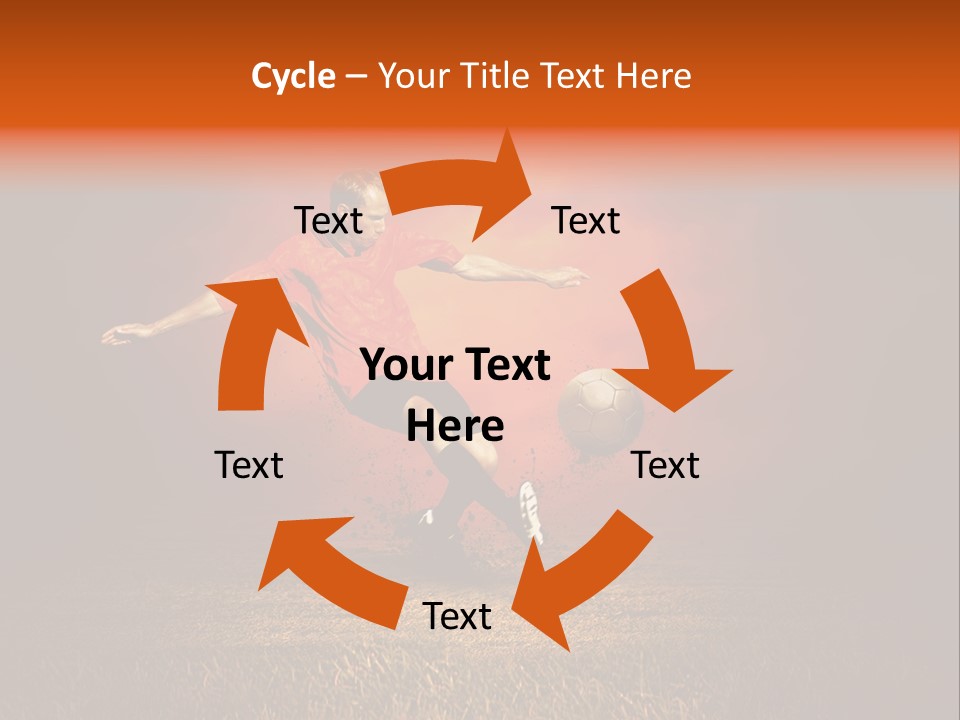 Cycle – Your Title Text Here

Text

Text

Your Text Here

Text

Text

Text